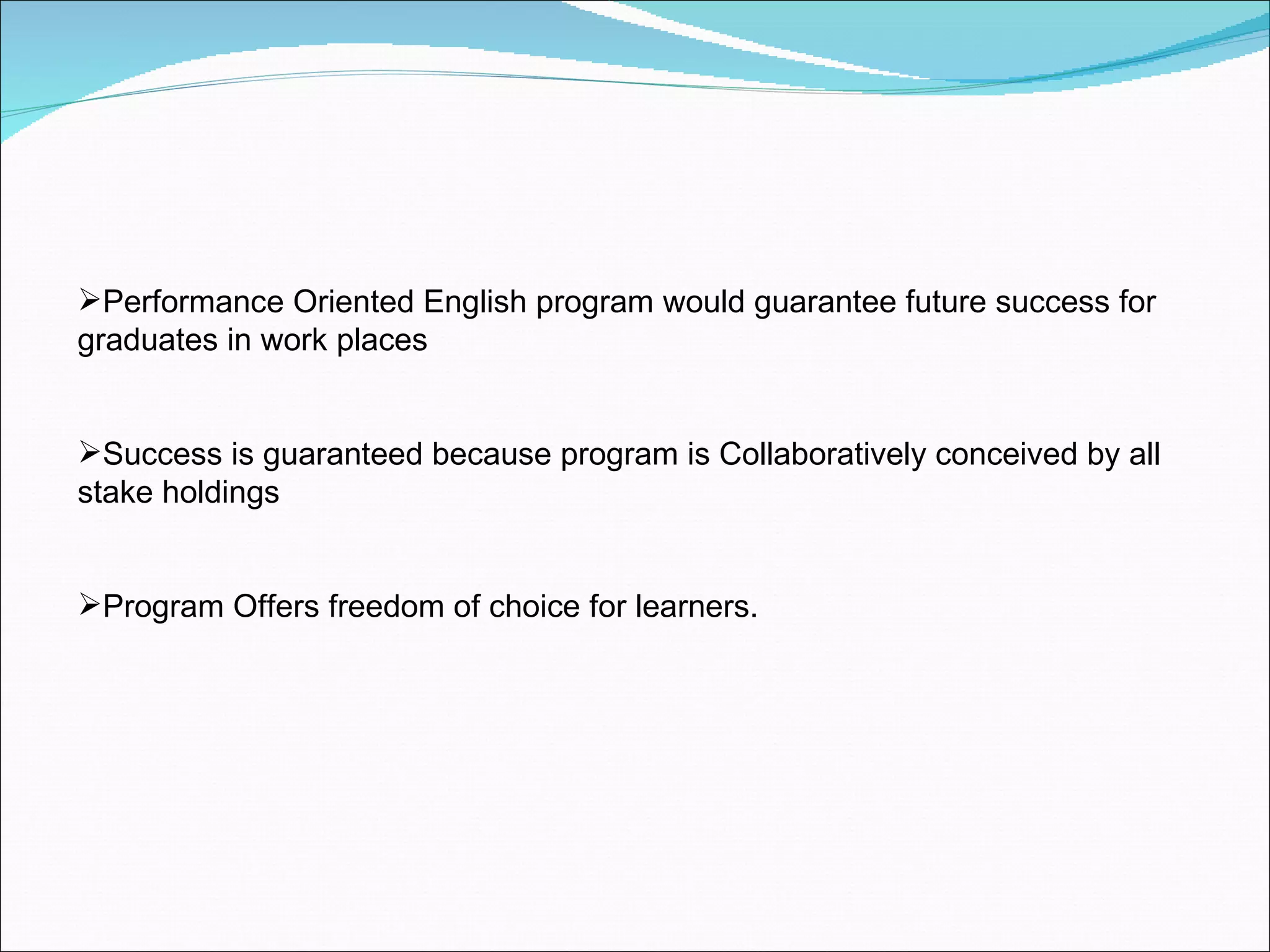 ➢Performance Oriented English program would guarantee future success for graduates in work places

➢Success is guaranteed because program is Collaboratively conceived by all stake holdings

➢Program Offers freedom of choice for learners.